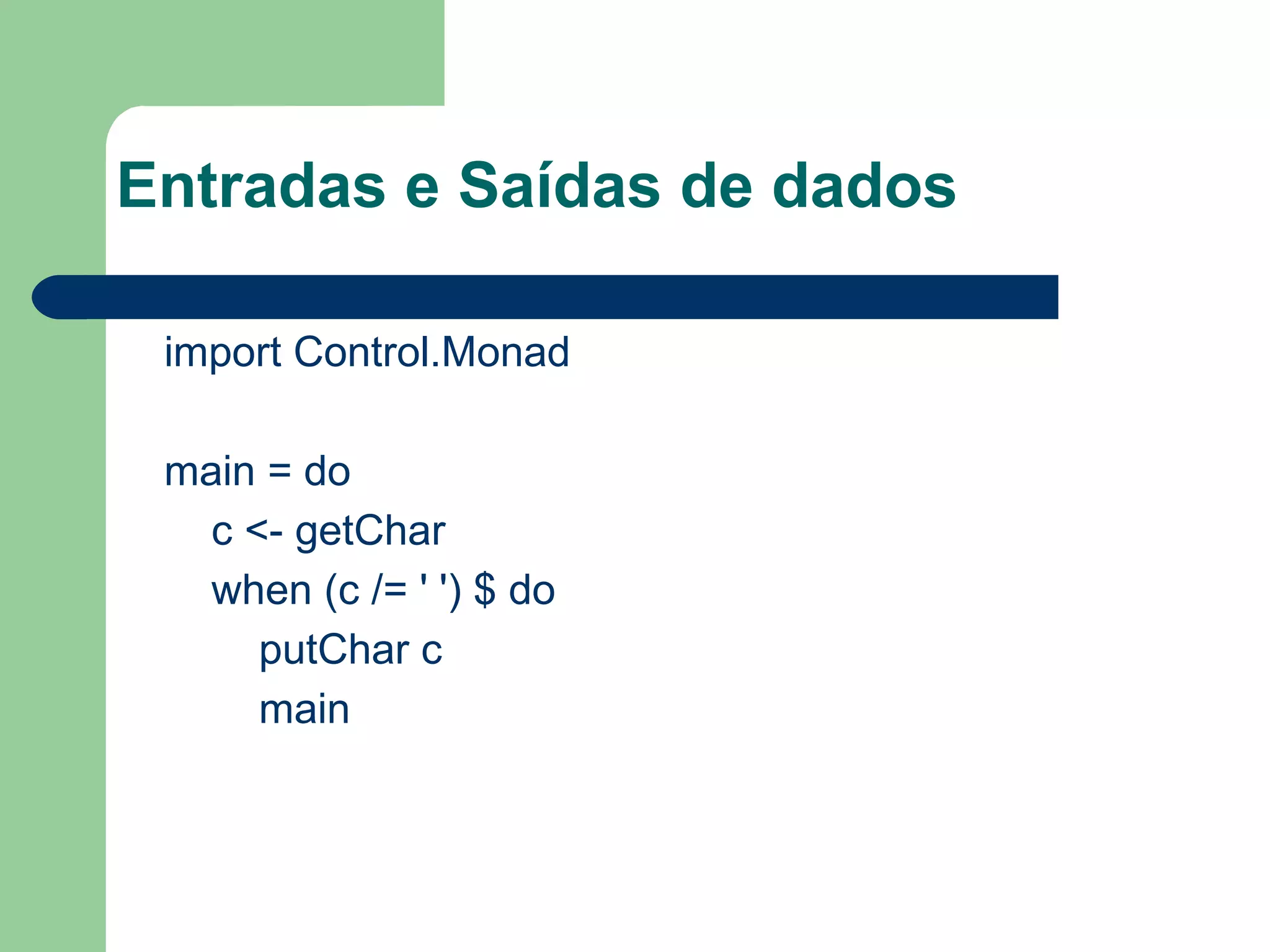 Entradas e Saídas de dados

import Control.Monad

main = do
    c <- getChar
    when (c /= ' ') $ do
        putChar c
        main